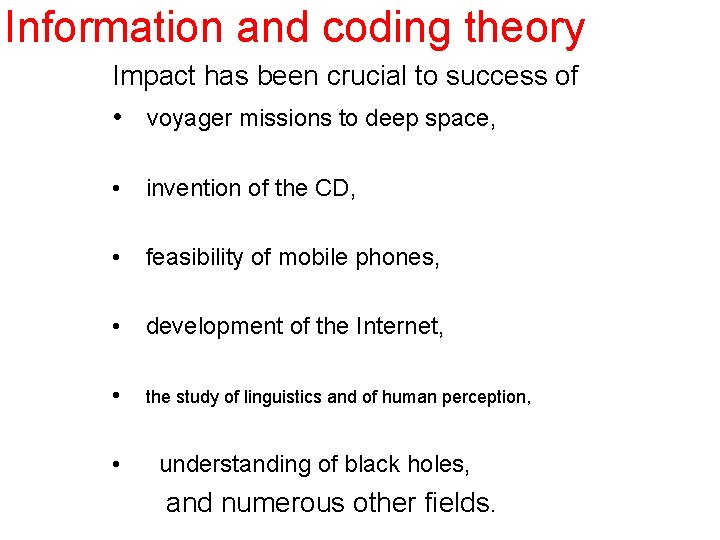 Information and coding theory

Impact has been crucial to success of

• voyager missions to deep space,

• invention of the CD,

• feasibility of mobile phones,

• development of the Internet,

• the study of linguistics and of human perception,

• understanding of black holes,

and numerous other fields.